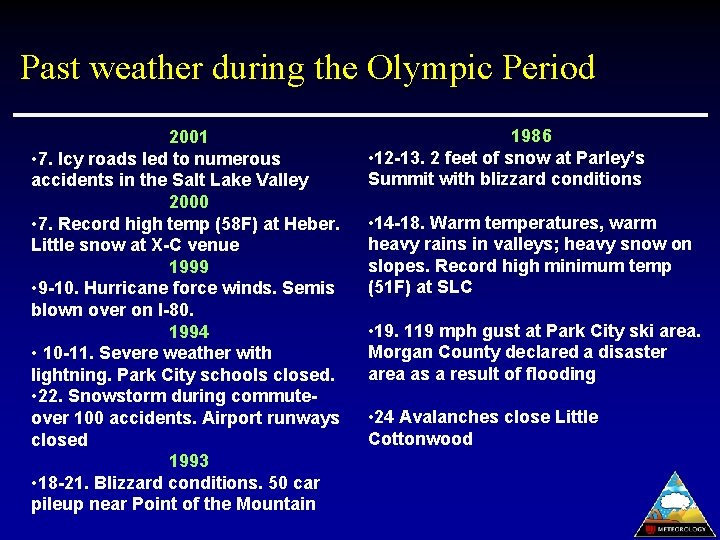 Past weather during the Olympic Period

2001

•7. Icy roads led to numerous accidents in the Salt Lake Valley

2000

•7. Record high temp (58F) at Heber. Little snow at X-C venue

1999

•9-10. Hurricane force winds. Semis blown over on I-80.

1994

• 10-11. Severe weather with lightning. Park City schools closed.

•22. Snowstorm during commute- over 100 accidents. Airport runways closed

1993

•18-21. Blizzard conditions. 50 car pileup near Point of the Mountain

1986

•12-13. 2 feet of snow at Parley's Summit with blizzard conditions

•14-18. Warm temperatures, warm heavy rains in valleys; heavy snow on slopes. Record high minimum temp (51F) at SLC

•19. 119 mph gust at Park City ski area. Morgan County declared a disaster area as a result of flooding

•24 Avalanches close Little Cottonwood

METEOROLOGY